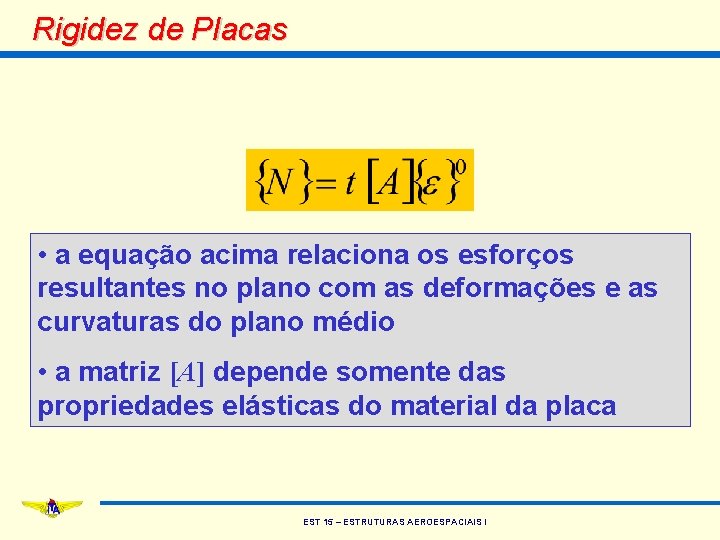 Rigidez de Placas

$\{N\} = t\,[A]\{\varepsilon\}^0$

• a equação acima relaciona os esforços resultantes no plano com as deformações e as curvaturas do plano médio

• a matriz $[A]$ depende somente das propriedades elásticas do material da placa

ITA

EST 15 – ESTRUTURAS AEROESPACIAIS I